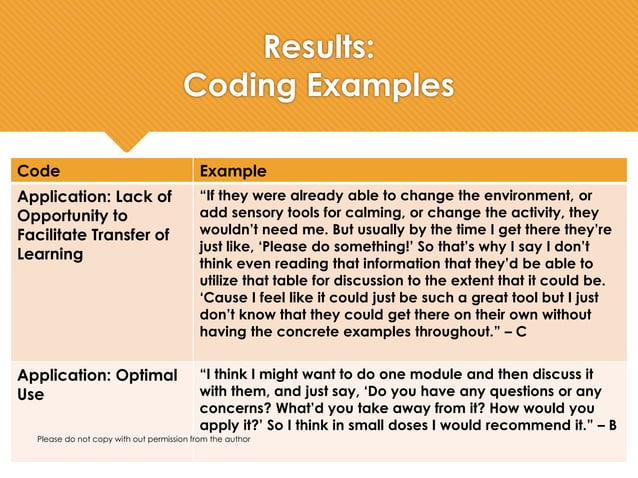 Results:
Coding Examples

| Code | Example |
|---|---|
| Application: Lack of Opportunity to Facilitate Transfer of Learning | “If they were already able to change the environment, or add sensory tools for calming, or change the activity, they wouldn’t need me. But usually by the time I get there they’re just like, ‘Please do something!’ So that’s why I say I don’t think even reading that information that they’d be able to utilize that table for discussion to the extent that it could be. ‘Cause I feel like it could just be such a great tool but I just don’t know that they could get there on their own without having the concrete examples throughout.” – C |
| Application: Optimal Use | “I think I might want to do one module and then discuss it with them, and just say, ‘Do you have any questions or any concerns? What’d you take away from it? How would you apply it?’ So I think in small doses I would recommend it.” – B |

Please do not copy with out permission from the author